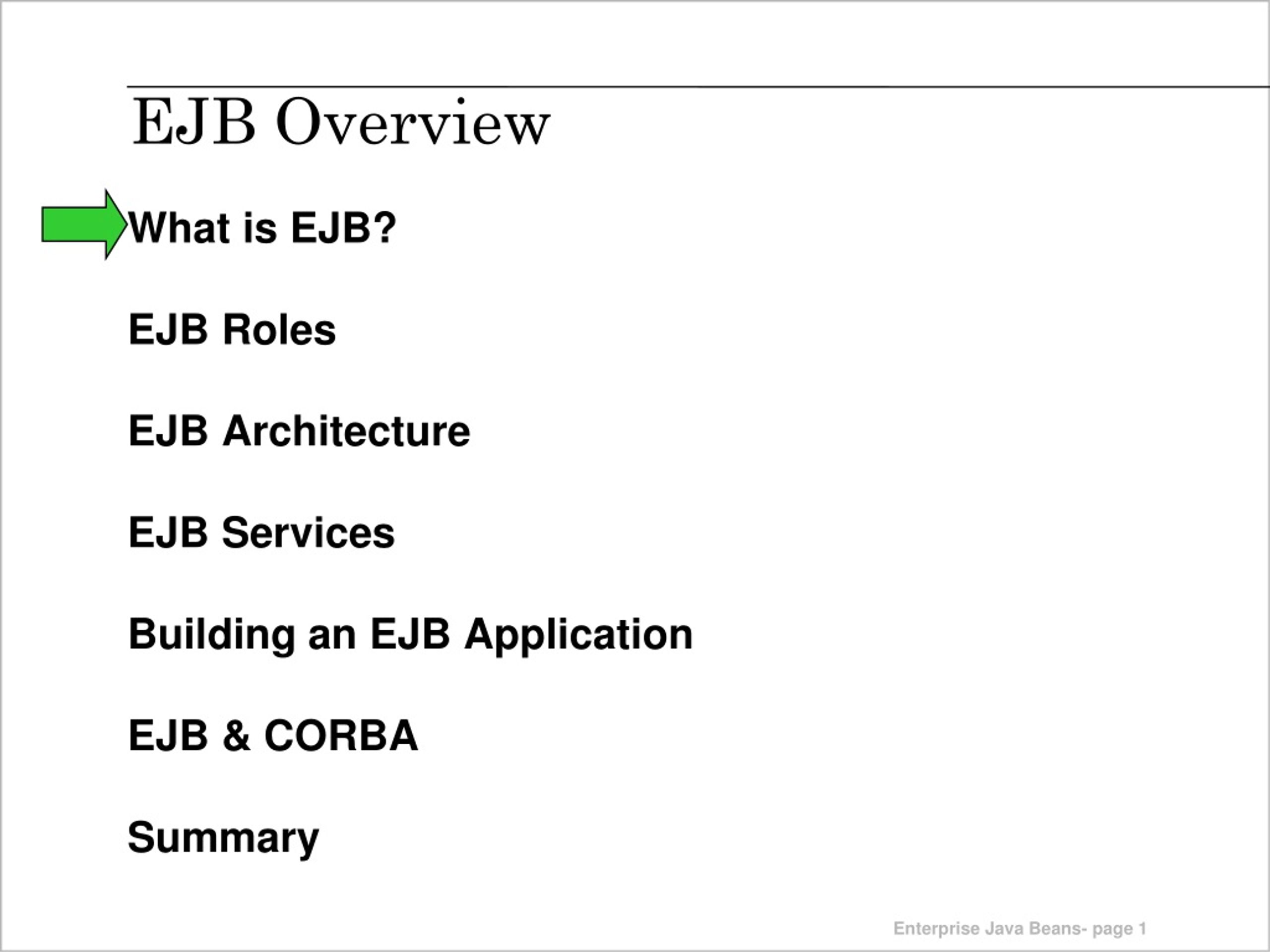 EJB Overview

What is EJB?

EJB Roles

EJB Architecture

EJB Services

Building an EJB Application

EJB & CORBA

Summary

Enterprise Java Beans- page 1